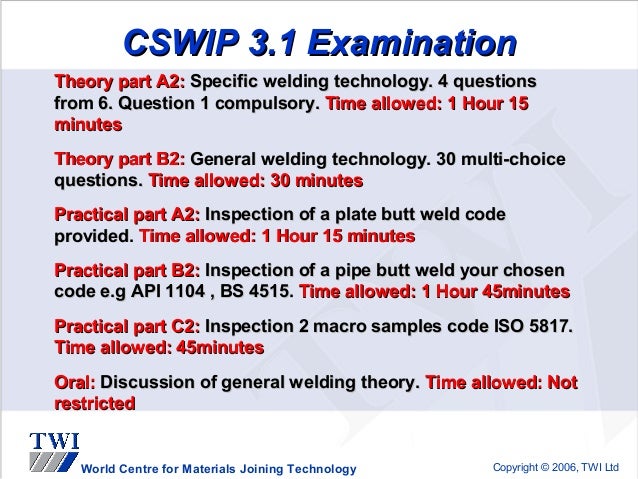 CSWIP 3.1 Examination

Theory part A2: Specific welding technology. 4 questions from 6. Question 1 compulsory. Time allowed: 1 Hour 15 minutes

Theory part B2: General welding technology. 30 multi-choice questions. Time allowed: 30 minutes

Practical part A2: Inspection of a plate butt weld code provided. Time allowed: 1 Hour 15 minutes

Practical part B2: Inspection of a pipe butt weld your chosen code e.g API 1104 , BS 4515. Time allowed: 1 Hour 45minutes

Practical part C2: Inspection 2 macro samples code ISO 5817. Time allowed: 45minutes

Oral: Discussion of general welding theory. Time allowed: Not restricted

TWI

World Centre for Materials Joining Technology

Copyright © 2006, TWI Ltd